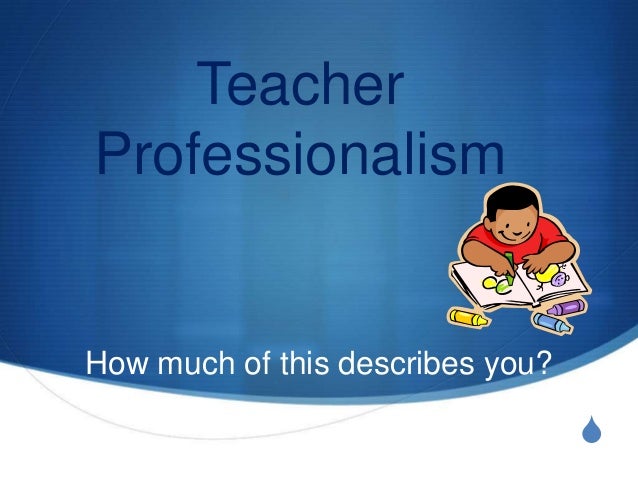 Teacher Professionalism

How much of this describes you?